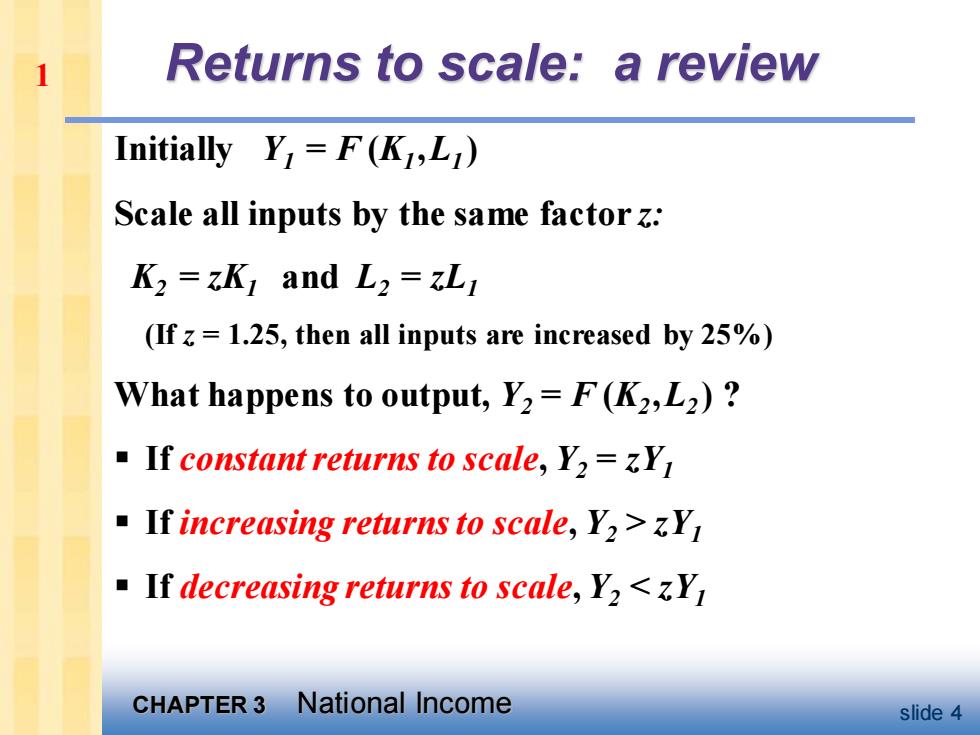 1

Returns to scale: a review

Initially $Y_1 = F(K_1, L_1)$

Scale all inputs by the same factor $z$:

$K_2 = zK_1$ and $L_2 = zL_1$

(If $z = 1.25$, then all inputs are increased by 25%)

What happens to output, $Y_2 = F(K_2, L_2)$ ?

▪ If constant returns to scale, $Y_2 = zY_1$

▪ If increasing returns to scale, $Y_2 > zY_1$

▪ If decreasing returns to scale, $Y_2 < zY_1$

CHAPTER 3 National Income

slide 4